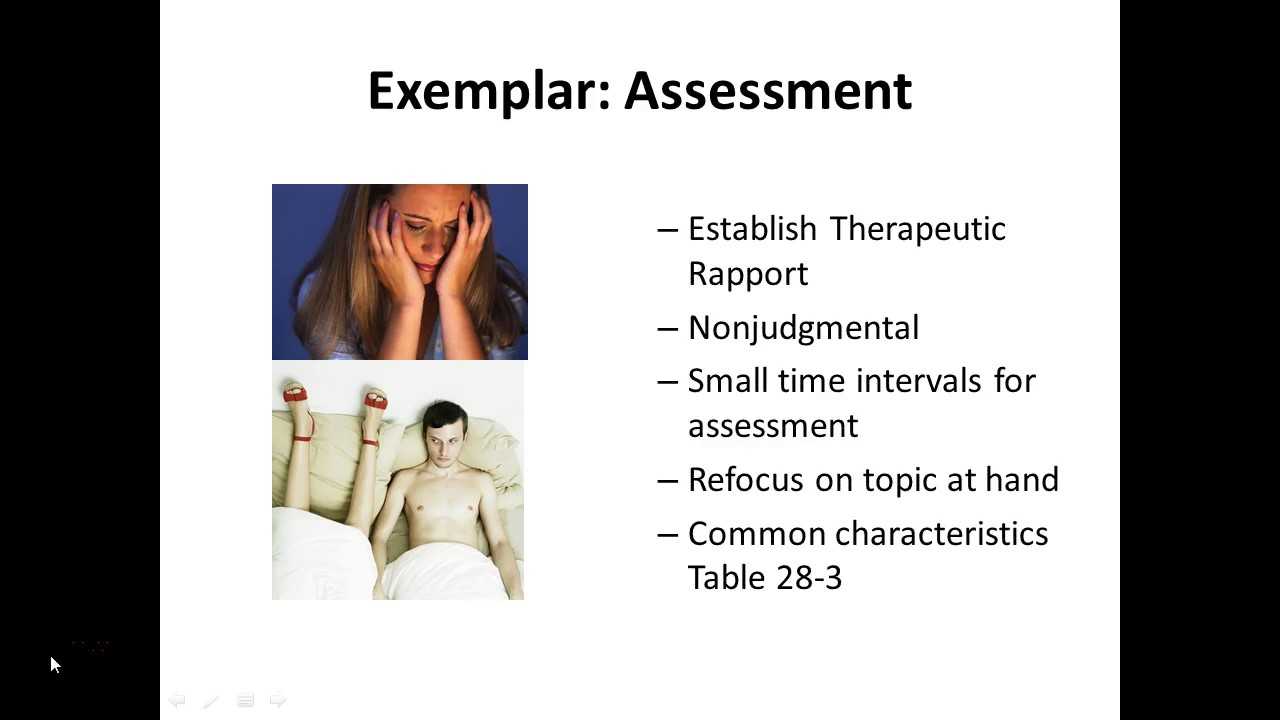 Exemplar: Assessment

– Establish Therapeutic Rapport
– Nonjudgmental
– Small time intervals for assessment
– Refocus on topic at hand
– Common characteristics Table 28-3